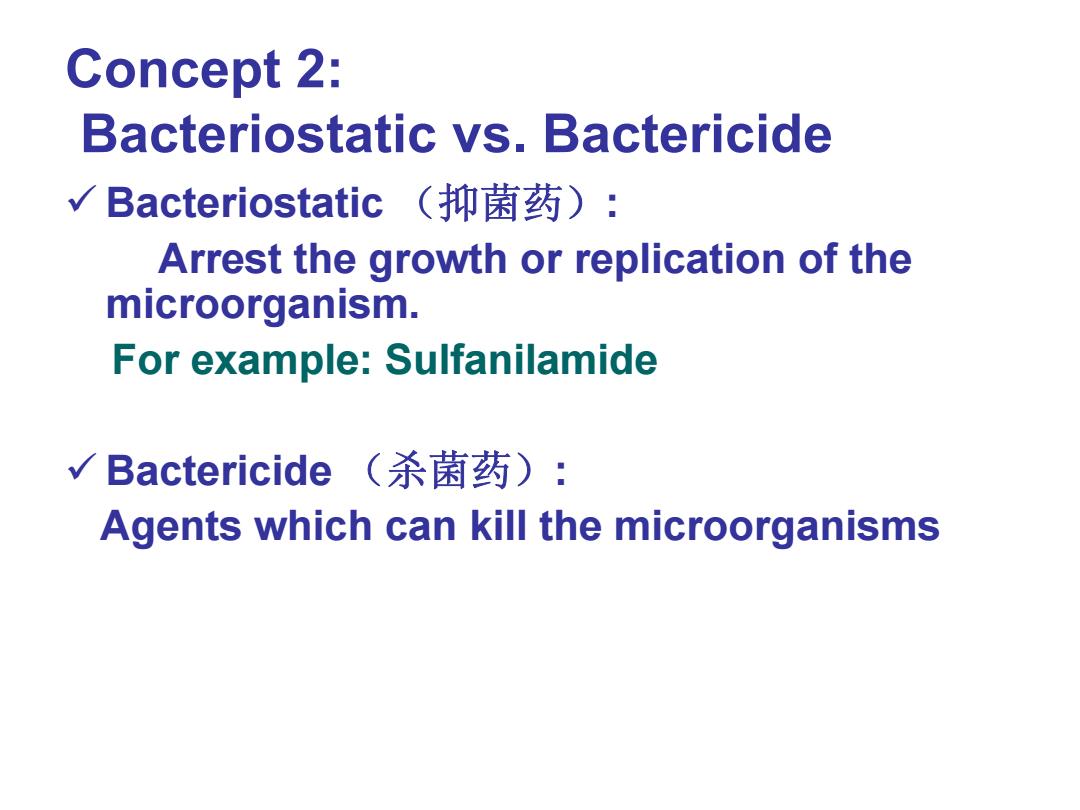 Concept 2:
Bacteriostatic vs. Bactericide

✓ Bacteriostatic （抑菌药）:
Arrest the growth or replication of the microorganism.
For example: Sulfanilamide

✓ Bactericide （杀菌药）:
Agents which can kill the microorganisms